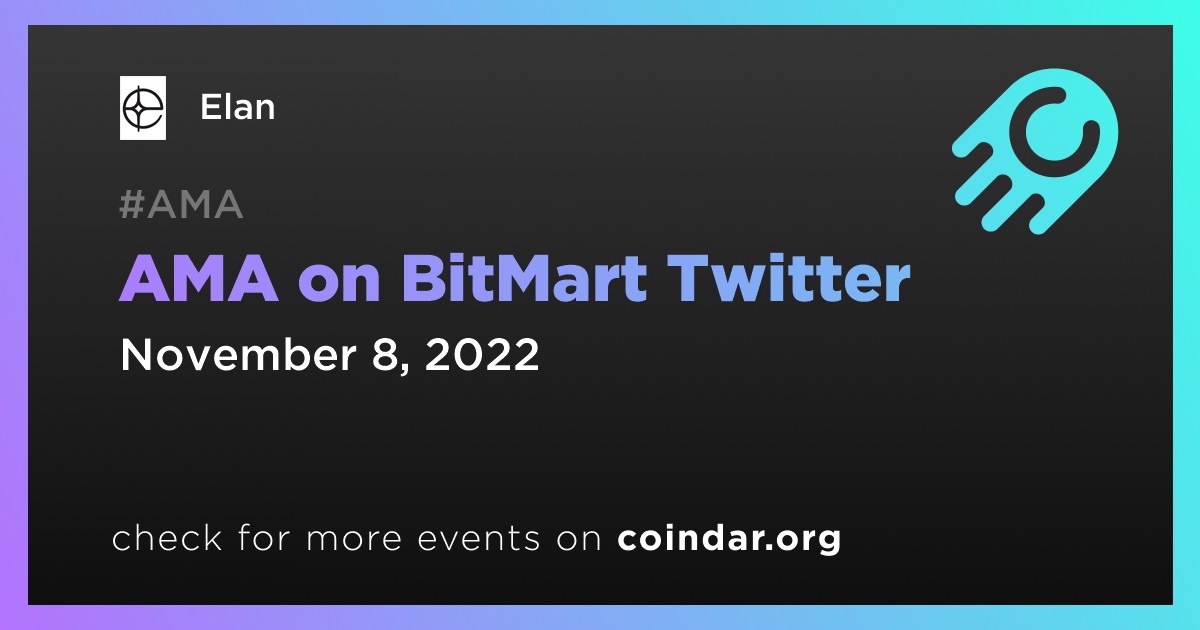 Elan

#AMA

AMA on BitMart Twitter

November 8, 2022

check for more events on coindar.org